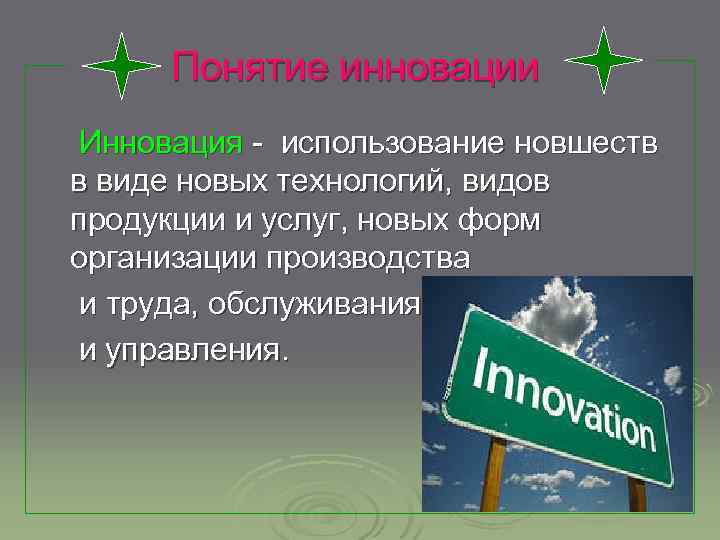 Понятие инновации

Инновация - использование новшеств в виде новых технологий, видов продукции и услуг, новых форм организации производства

и труда, обслуживания

и управления.

Innovation